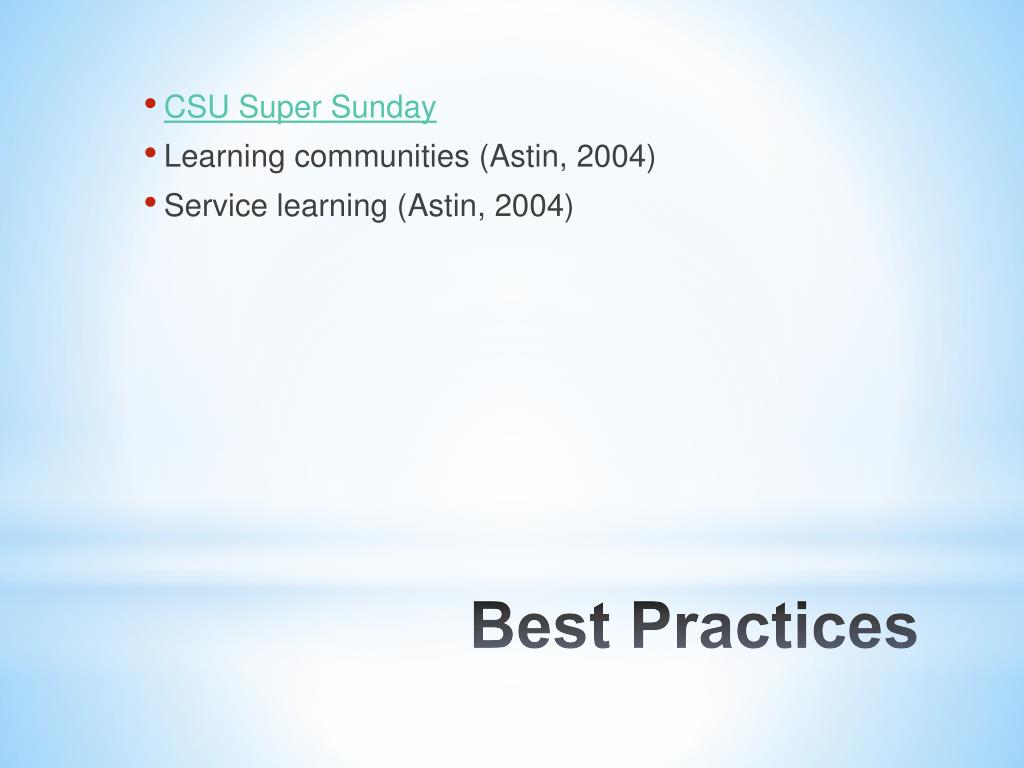 • CSU Super Sunday
• Learning communities (Astin, 2004)
• Service learning (Astin, 2004)

Best Practices